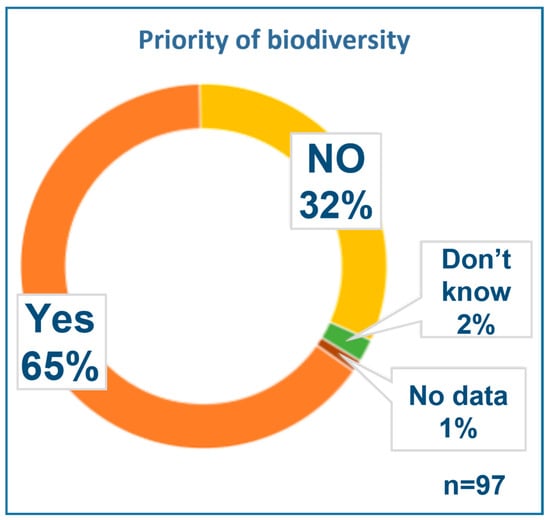 Priority of biodiversity

NO 32%

Don’t know 2%

Yes 65%

No data 1%

n=97